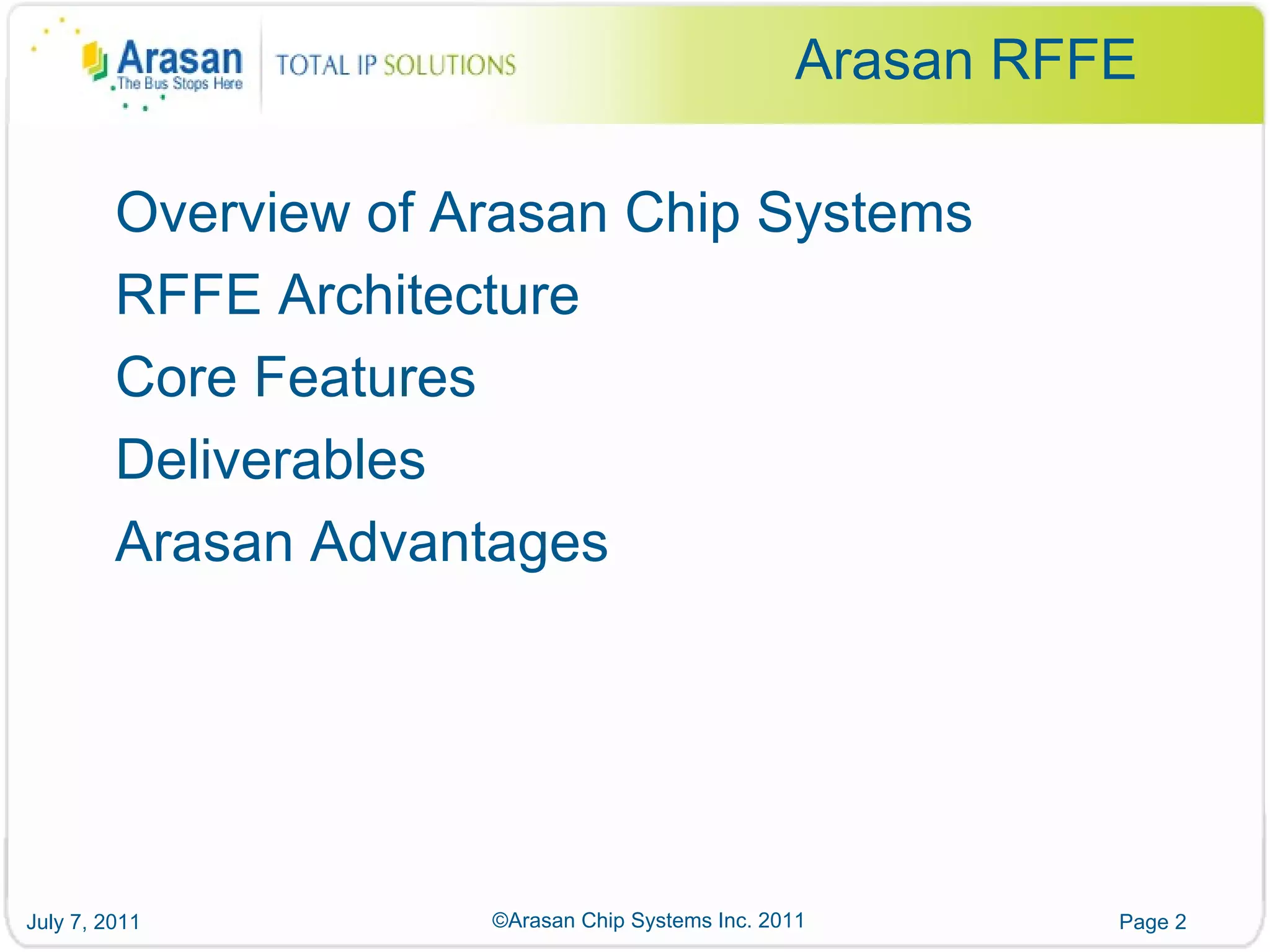 Arasan
The Bus Stops Here

TOTAL IP SOLUTIONS

Arasan RFFE

Overview of Arasan Chip Systems

RFFE Architecture

Core Features

Deliverables

Arasan Advantages

July 7, 2011

©Arasan Chip Systems Inc. 2011

Page 2